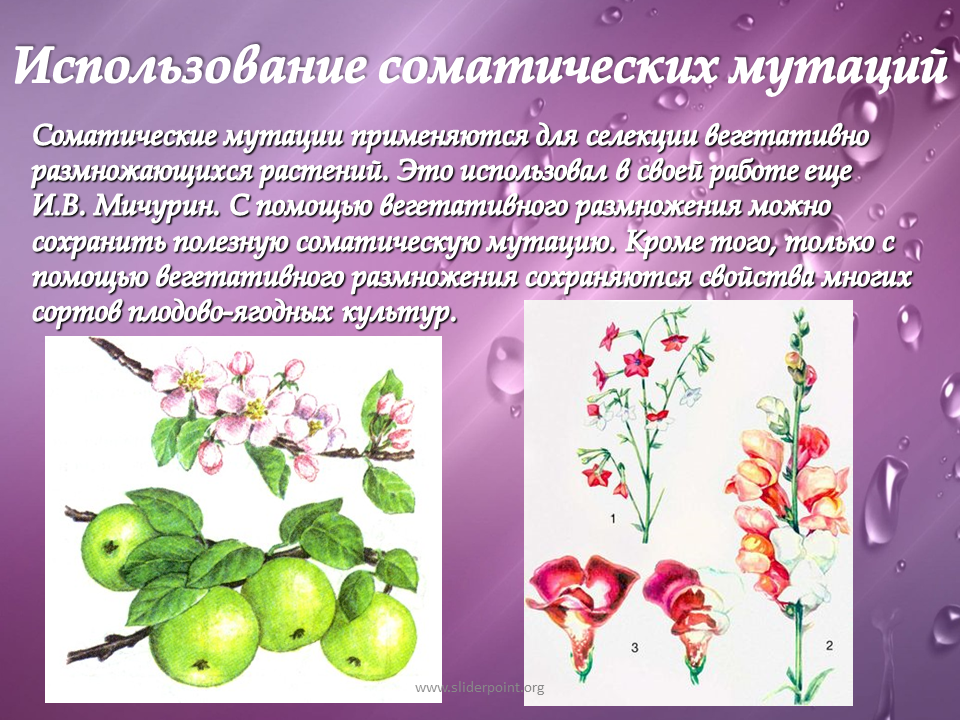 Использование соматических мутаций

Соматические мутации применяются для селекции вегетативно размножающихся растений. Это использовал в своей работе еще И.В. Мичурин. С помощью вегетативного размножения можно сохранить полезную соматическую мутацию. Кроме того, только с помощью вегетативного размножения сохраняются свойства многих сортов плодово-ягодных культур.

1

3

2

www.sliderpoint.org